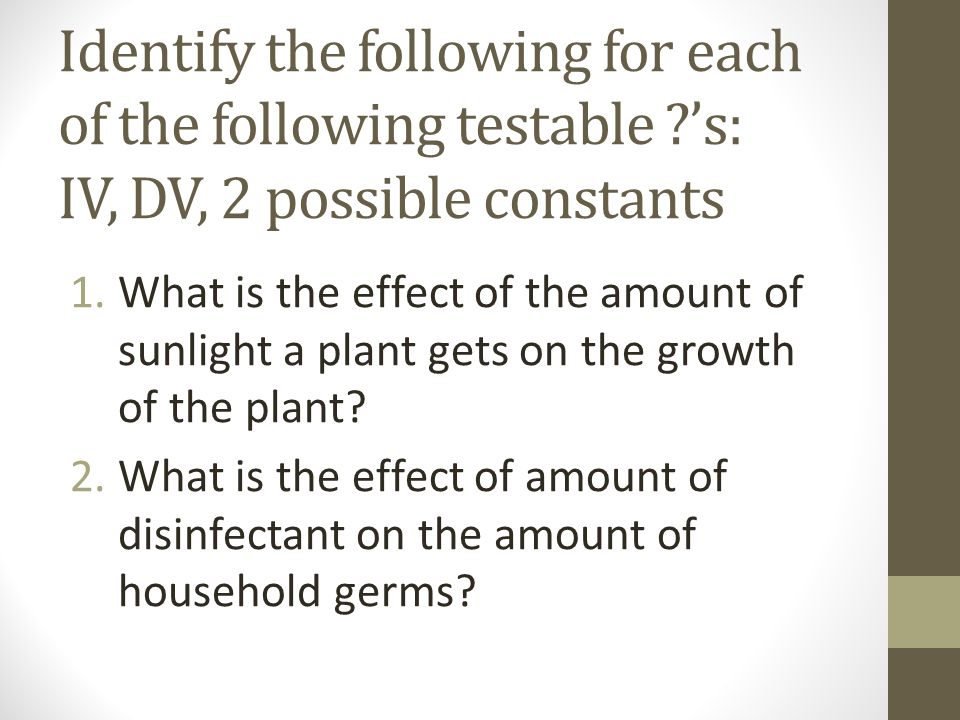 Identify the following for each of the following testable ?'s: IV, DV, 2 possible constants

1. What is the effect of the amount of sunlight a plant gets on the growth of the plant?
2. What is the effect of amount of disinfectant on the amount of household germs?